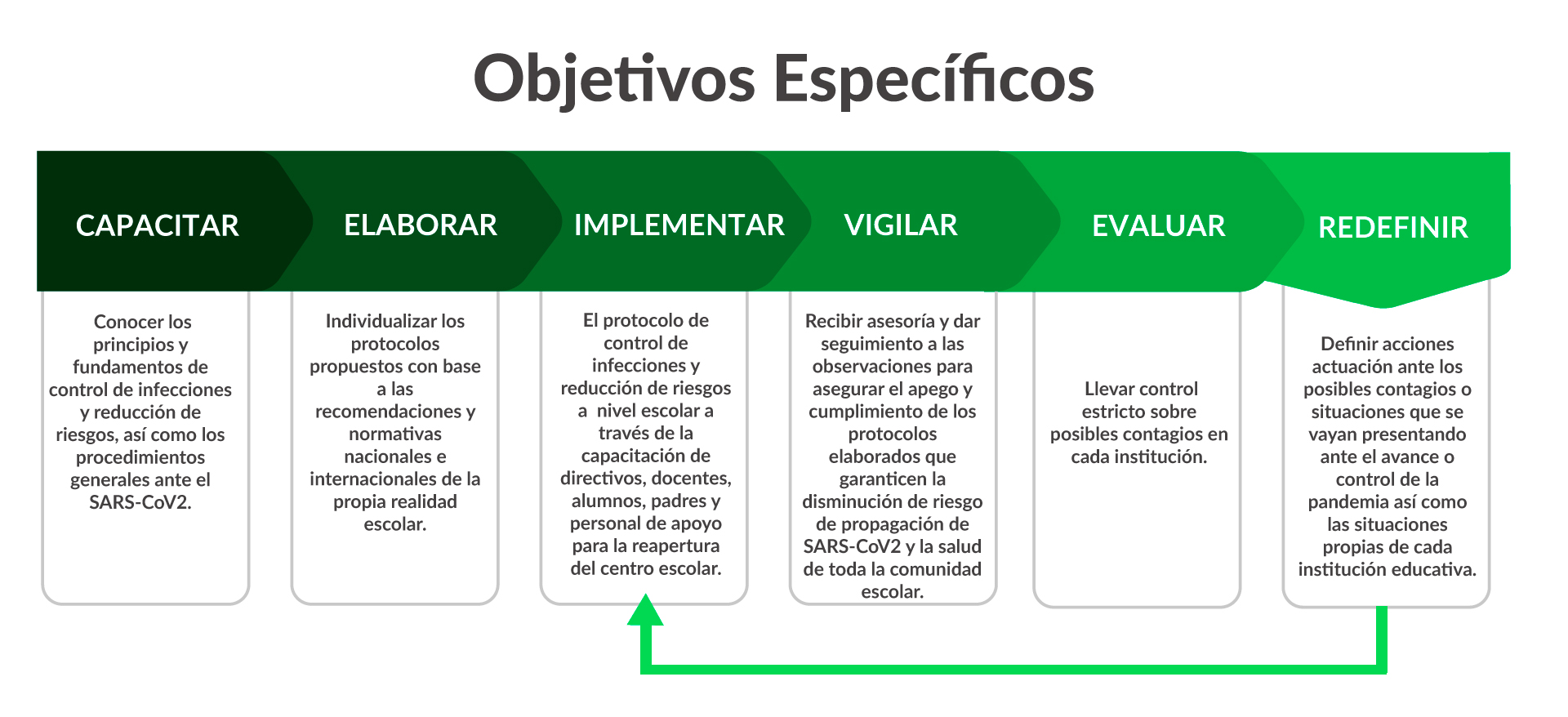 Objetivos Específicos

CAPACITAR

Conocer los principios y fundamentos de control de infecciones y reducción de riesgos, así como los procedimientos generales ante el SARS-CoV2.

ELABORAR

Individualizar los protocolos propuestos con base a las recomendaciones y normativas nacionales e internacionales de la propia realidad escolar.

IMPLEMENTAR

El protocolo de control de infecciones y reducción de riesgos a nivel escolar a través de la capacitación de directivos, docentes, alumnos, padres y personal de apoyo para la reapertura del centro escolar.

VIGILAR

Recibir asesoría y dar seguimiento a las observaciones para asegurar el apego y cumplimiento de los protocolos elaborados que garanticen la disminución de riesgo de propagación de SARS-CoV2 y la salud de toda la comunidad escolar.

EVALUAR

Llevar control estricto sobre posibles contagios en cada institución.

REDEFINIR

Definir acciones actuación ante los posibles contagios o situaciones que se vayan presentando ante el avance o control de la pandemia así como las situaciones propias de cada institución educativa.